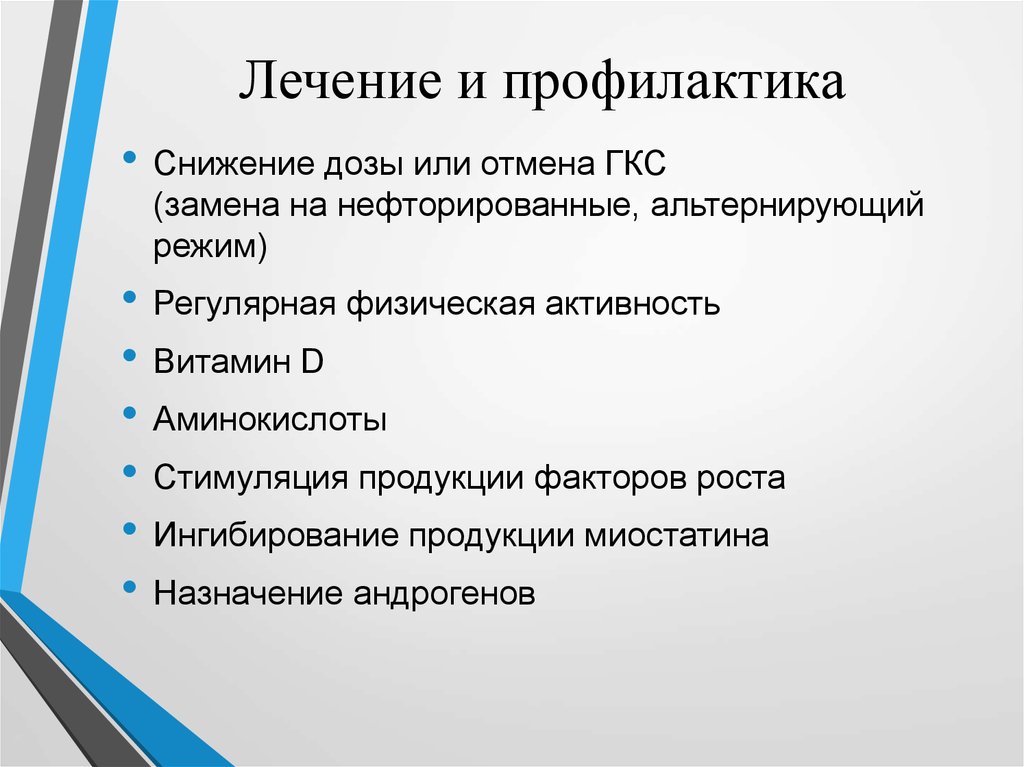 Лечение и профилактика

• Снижение дозы или отмена ГКС (замена на нефторированные, альтернирующий режим)
• Регулярная физическая активность
• Витамин D
• Аминокислоты
• Стимуляция продукции факторов роста
• Ингибирование продукции миостатина
• Назначение андрогенов